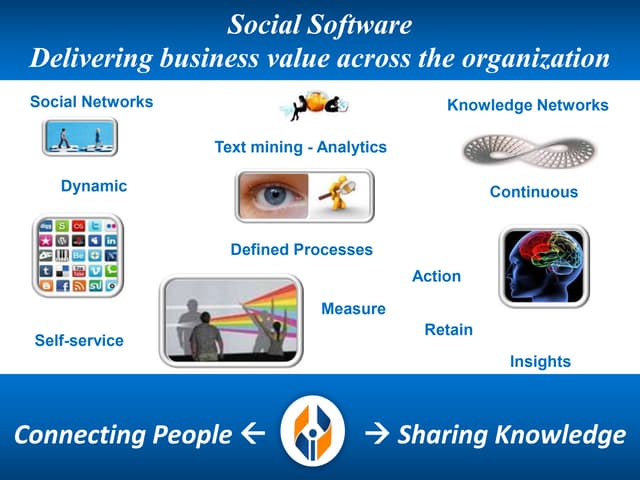 Social Software
Delivering business value across the organization

Social Networks

Dynamic

Self-service

Text mining - Analytics

Defined Processes

Measure

Knowledge Networks

Continuous

Action

Retain

Insights

Connecting People ← → Sharing Knowledge